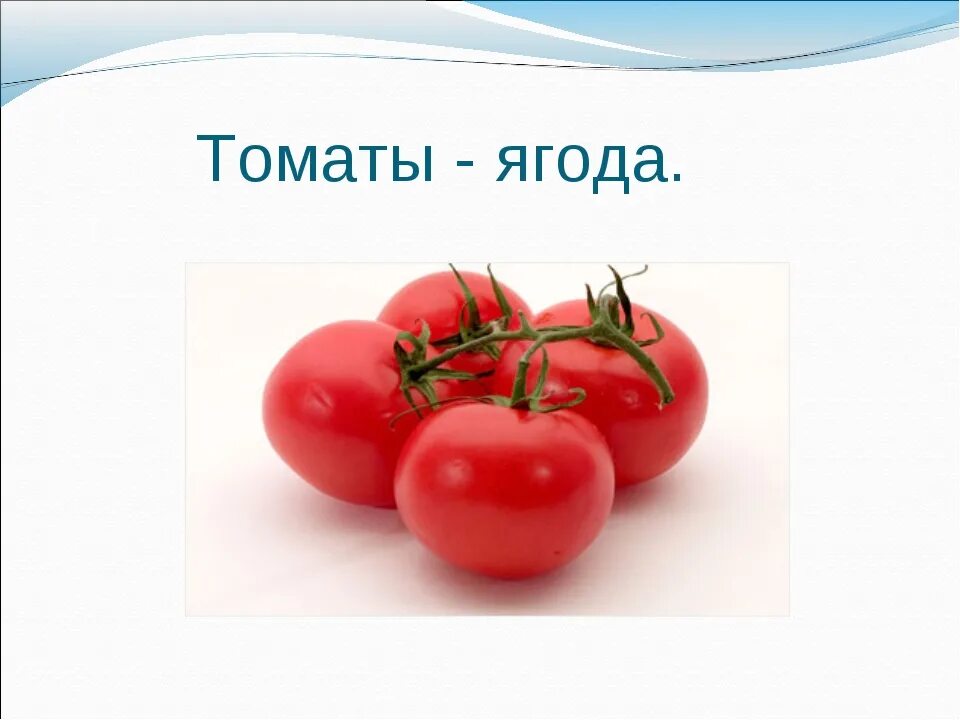 Томаты - ягода.